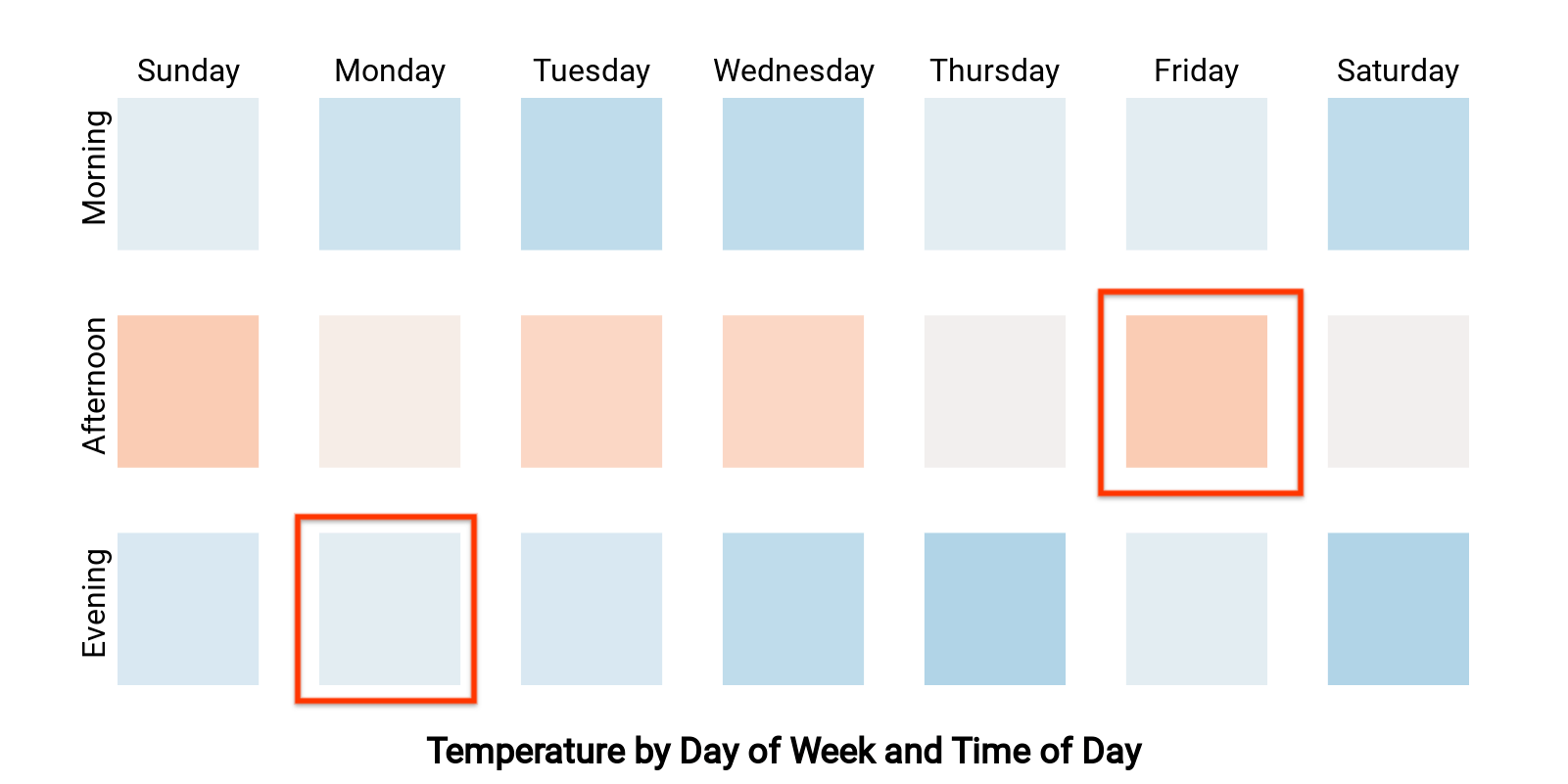 Sunday Monday Tuesday Wednesday Thursday Friday Saturday

Morning

Afternoon

Evening

Temperature by Day of Week and Time of Day